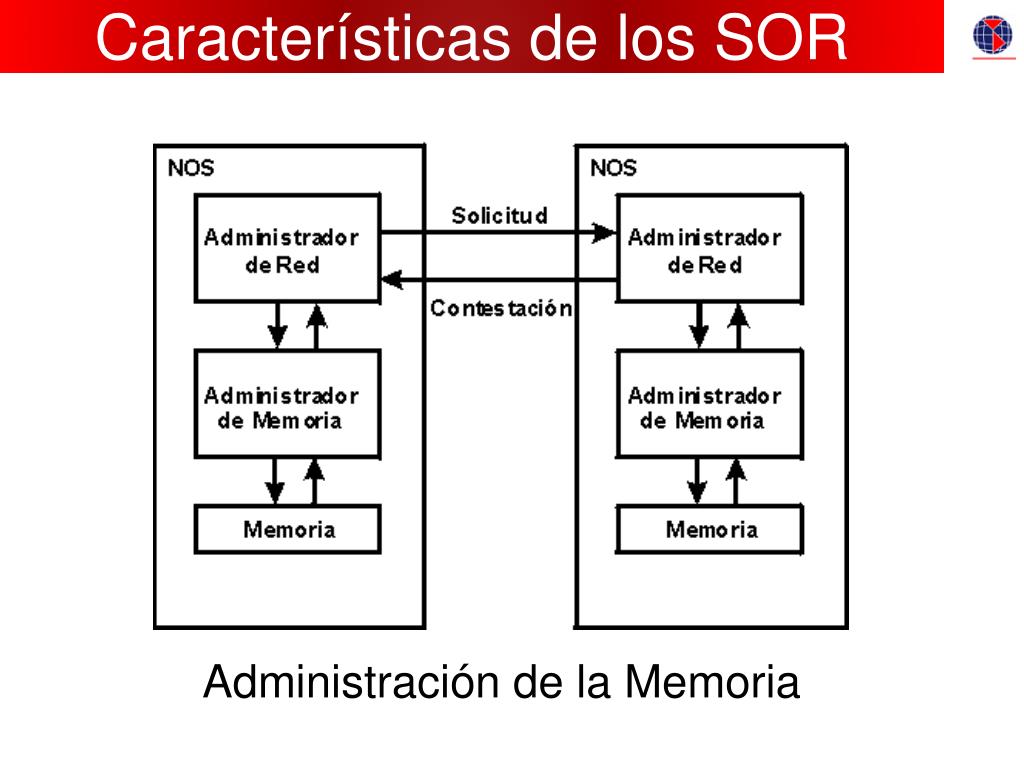 Características de los SOR

NOS

Administrador de Red

Administrador de Memoria

Memoria

Solicitud

Contestación

NOS

Administrador de Red

Administrador de Memoria

Memoria

Administración de la Memoria